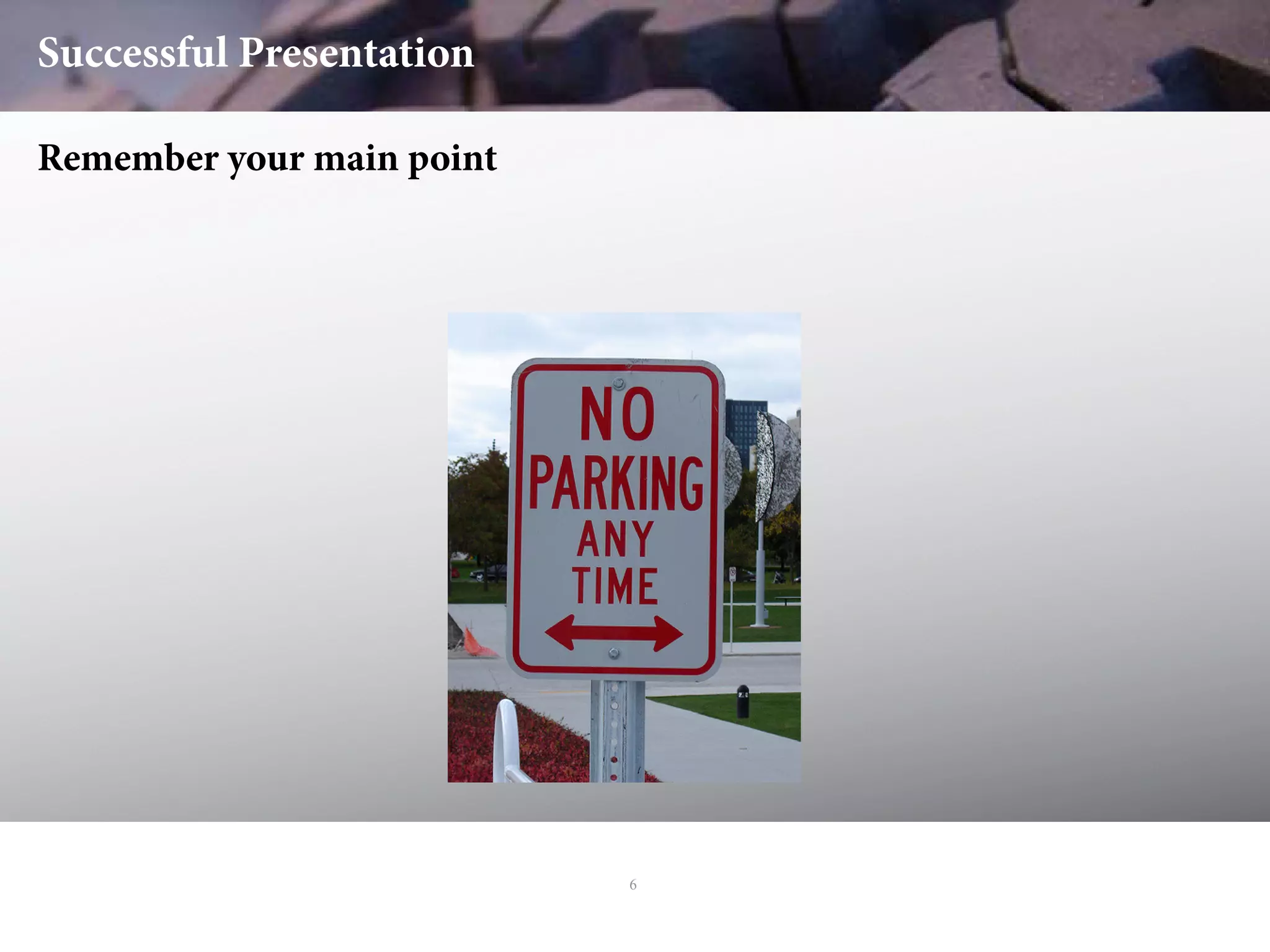 Successful Presentation

Remember your main point

NO PARKING ANY TIME

6